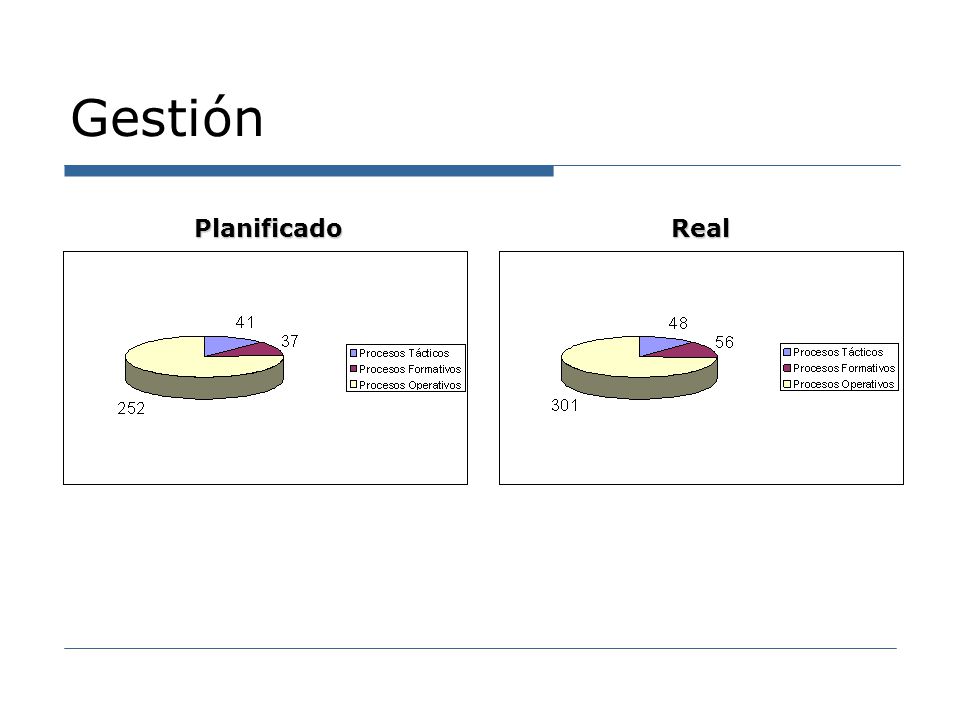 Gestión

Planificado

41
37
252

Procesos Tácticos
Procesos Formativos
Procesos Operativos

Real

48
56
301

Procesos Tácticos
Procesos Formativos
Procesos Operativos